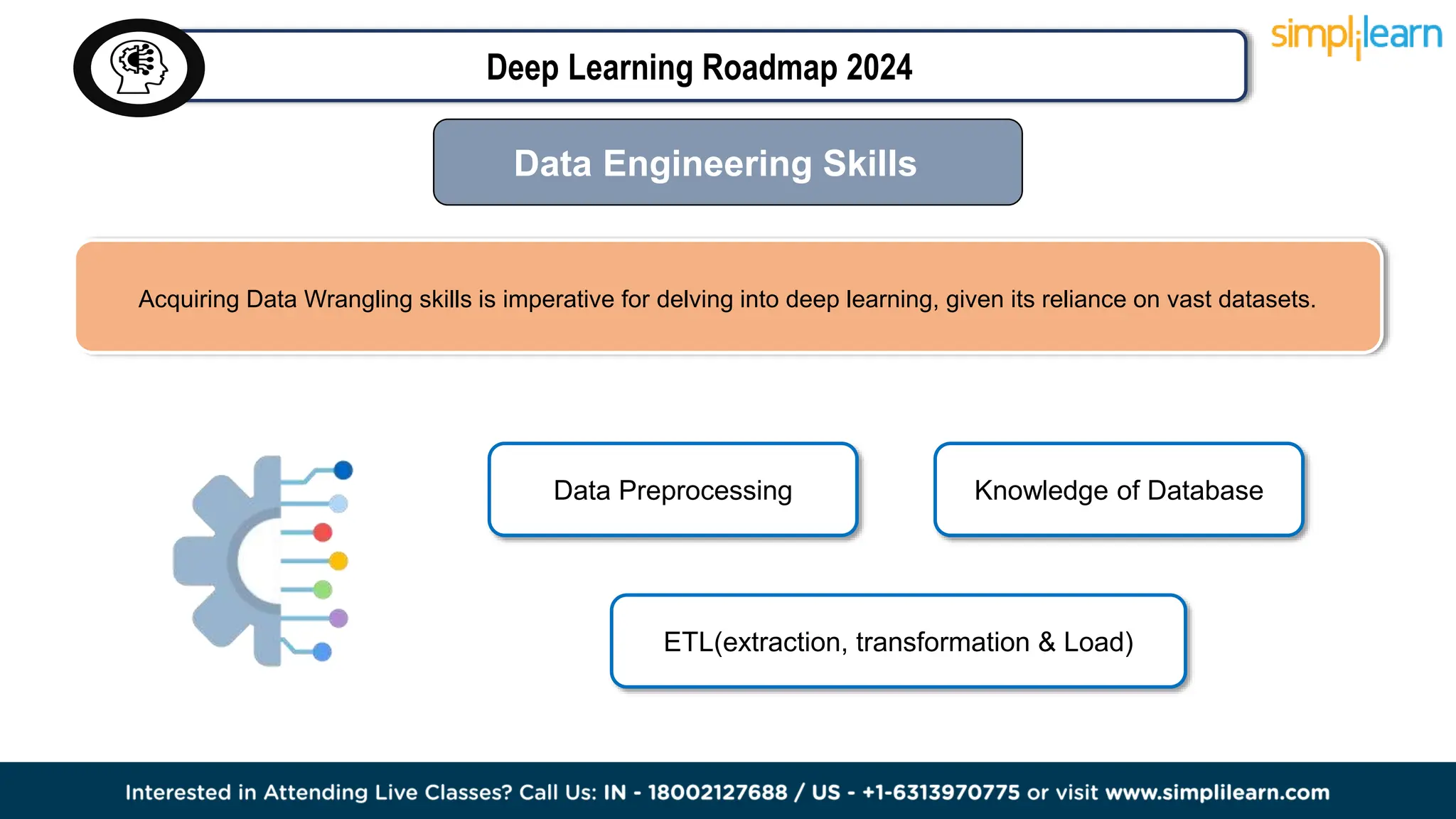 Deep Learning Roadmap 2024

simplilearn

Data Engineering Skills

Acquiring Data Wrangling skills is imperative for delving into deep learning, given its reliance on vast datasets.

Data Preprocessing

Knowledge of Database

ETL(extraction, transformation & Load)

Interested in Attending Live Classes? Call Us: IN - 18002127688 / US - +1-6313970775 or visit www.simplilearn.com